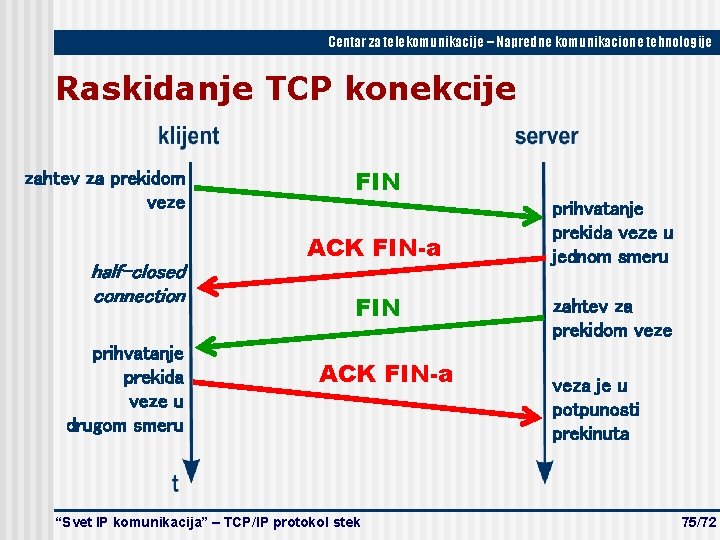 Centar za telekomunikacije – Napredne komunikacione tehnologije

Raskidanje TCP konekcije

klijent

server

zahtev za prekidom veze

FIN

prihvatanje prekida veze u jednom smeru

ACK FIN-a

half-closed connection

FIN

zahtev za prekidom veze

prihvatanje prekida veze u drugom smeru

ACK FIN-a

veza je u potpunosti prekinuta

t

"Svet IP komunikacija" – TCP/IP protokol stek

75/72